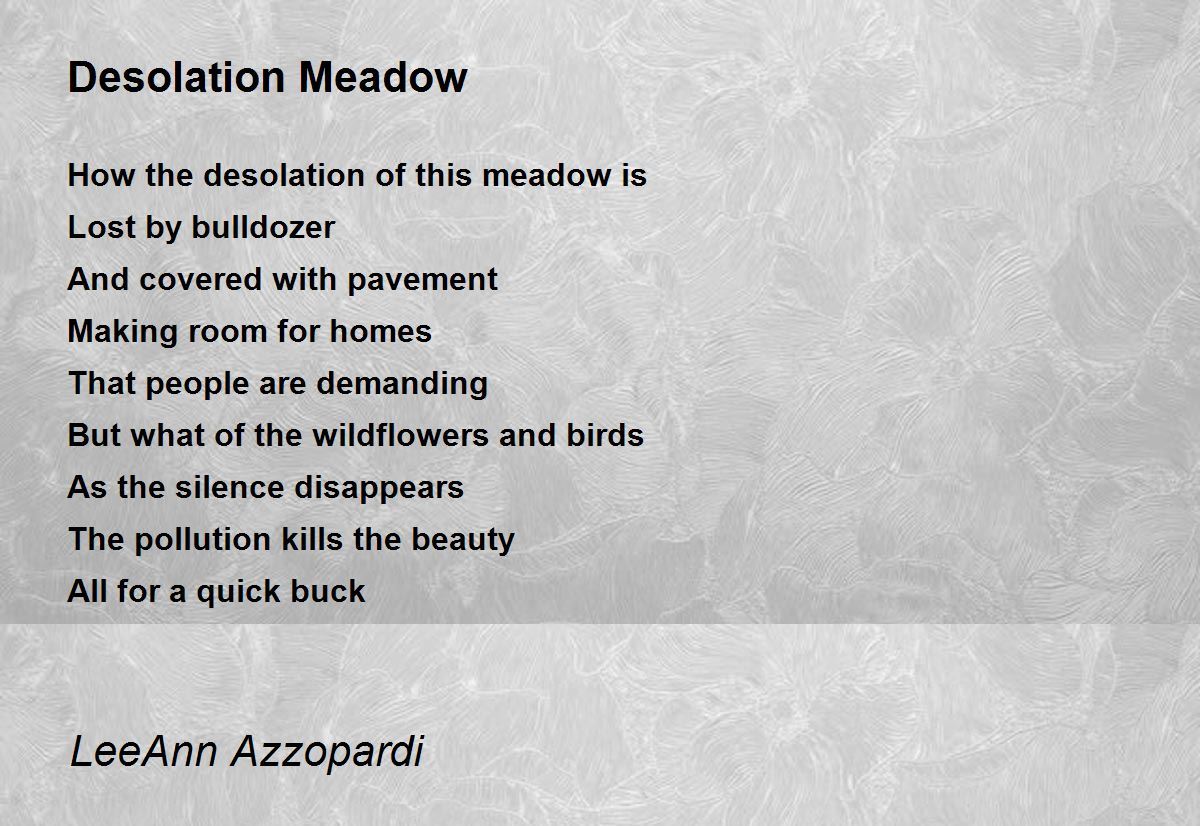 Desolation Meadow

How the desolation of this meadow is
Lost by bulldozer
And covered with pavement
Making room for homes
That people are demanding
But what of the wildflowers and birds
As the silence disappears
The pollution kills the beauty
All for a quick buck

LeeAnn Azzopardi